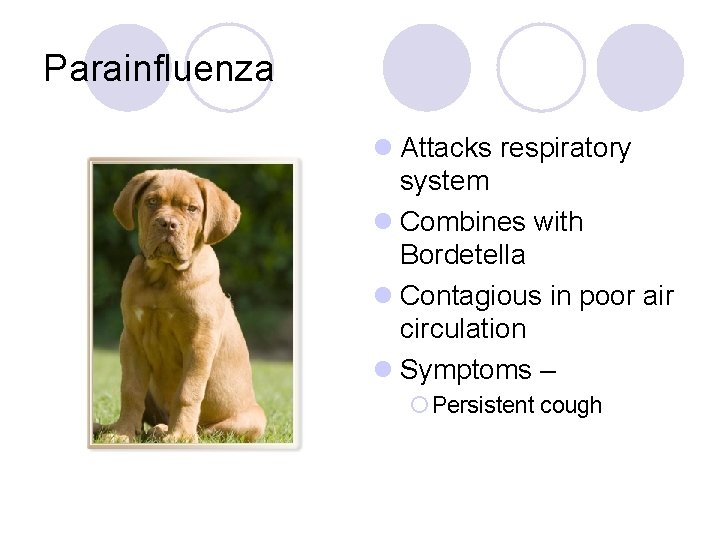 Parainfluenza

- Attacks respiratory system
- Combines with Bordetella
- Contagious in poor air circulation
- Symptoms –
  - Persistent cough